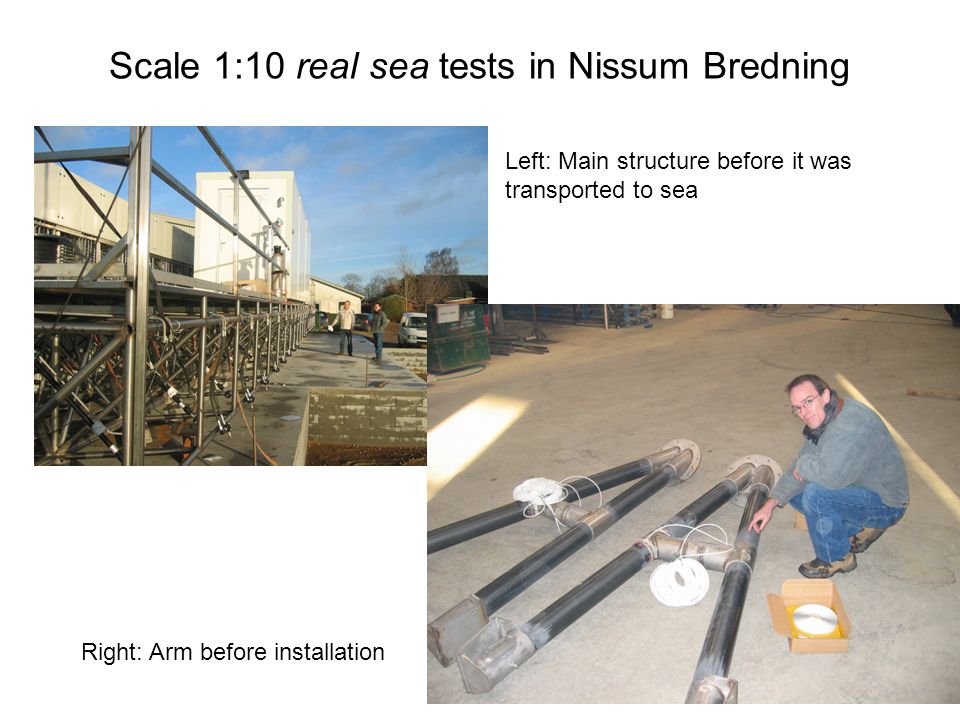 Scale 1:10 real sea tests in Nissum Bredning

Left: Main structure before it was transported to sea

Right: Arm before installation